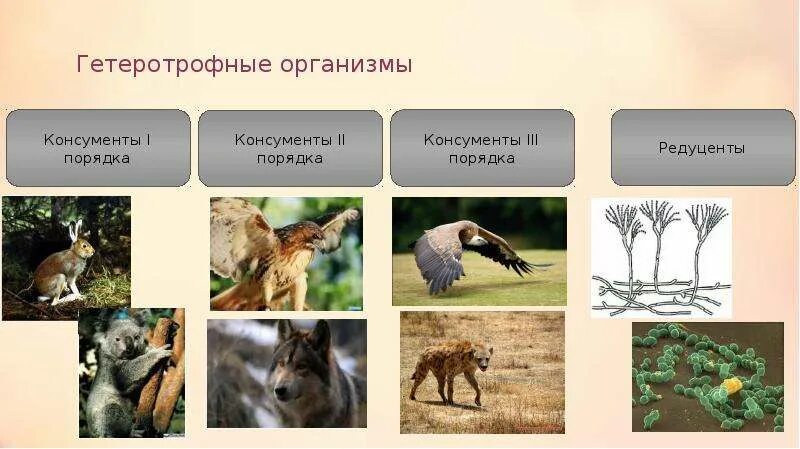 Гетеротрофные организмы

Консументы I порядка

Консументы II порядка

Консументы III порядка

Редуценты